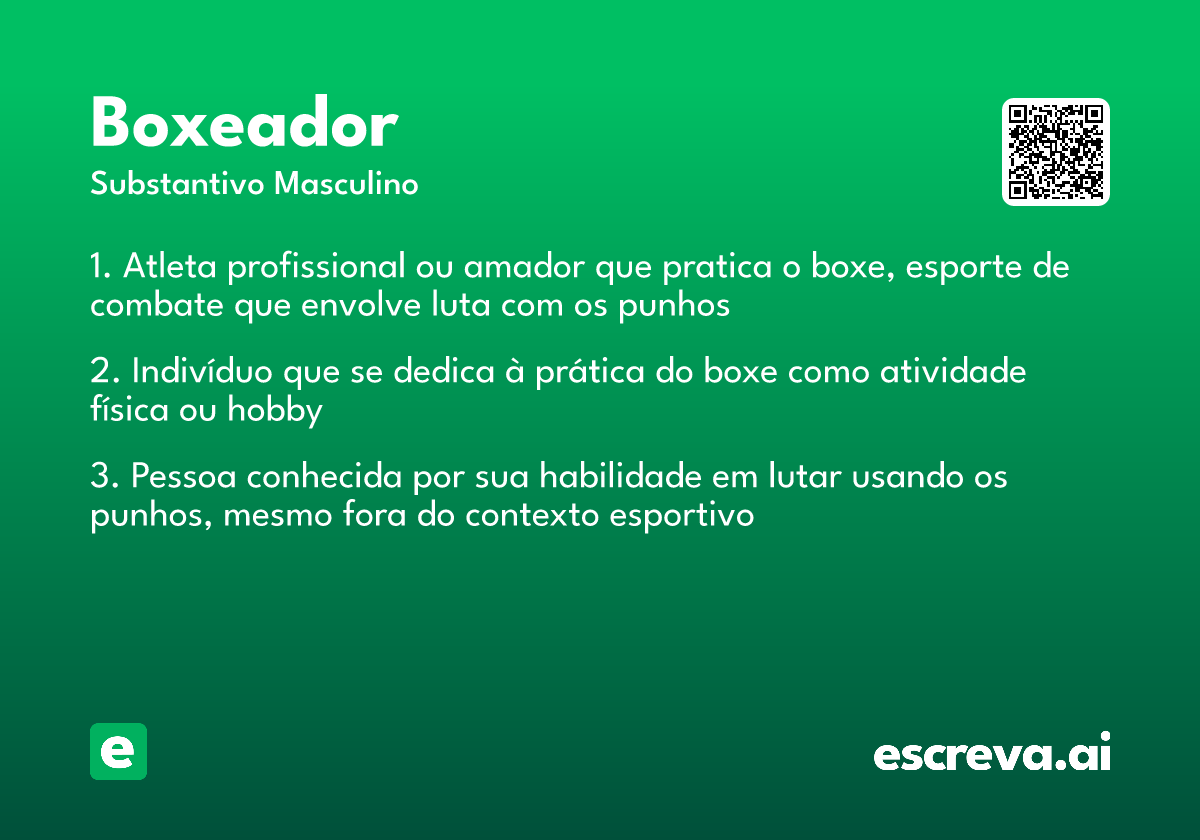 Boxeador

Substantivo Masculino

1. Atleta profissional ou amador que pratica o boxe, esporte de combate que envolve luta com os punhos

2. Indivíduo que se dedica à prática do boxe como atividade física ou hobby

3. Pessoa conhecida por sua habilidade em lutar usando os punhos, mesmo fora do contexto esportivo

e

escreva.ai